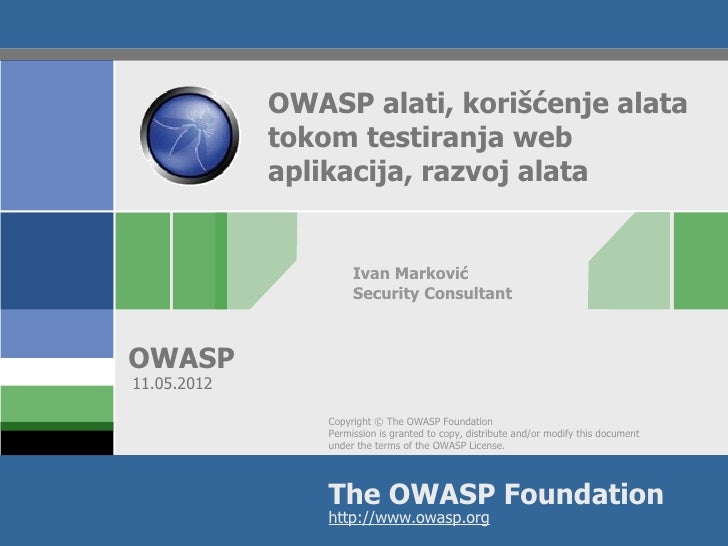 OWASP alati, korišćenje alata tokom testiranja web aplikacija, razvoj alata

Ivan Marković
Security Consultant

OWASP
11.05.2012

Copyright © The OWASP Foundation
Permission is granted to copy, distribute and/or modify this document under the terms of the OWASP License.

The OWASP Foundation
http://www.owasp.org